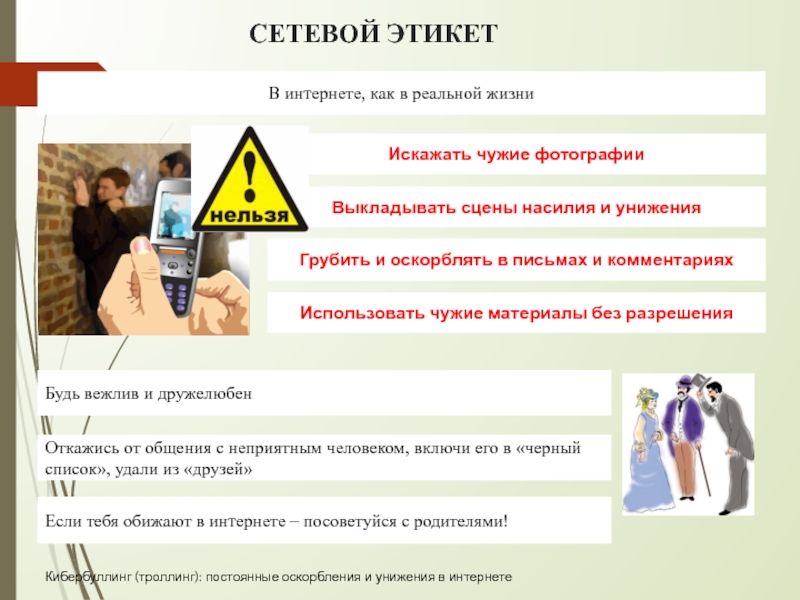 СЕТЕВОЙ ЭТИКЕТ

В интернете, как в реальной жизни

нельзя

Искажать чужие фотографии

Выкладывать сцены насилия и унижения

Грубить и оскорблять в письмах и комментариях

Использовать чужие материалы без разрешения

Будь вежлив и дружелюбен

Откажись от общения с неприятным человеком, включи его в «черный список», удали из «друзей»

Если тебя обижают в интернете – посоветуйся с родителями!

Кибербуллинг (троллинг): постоянные оскорбления и унижения в интернете